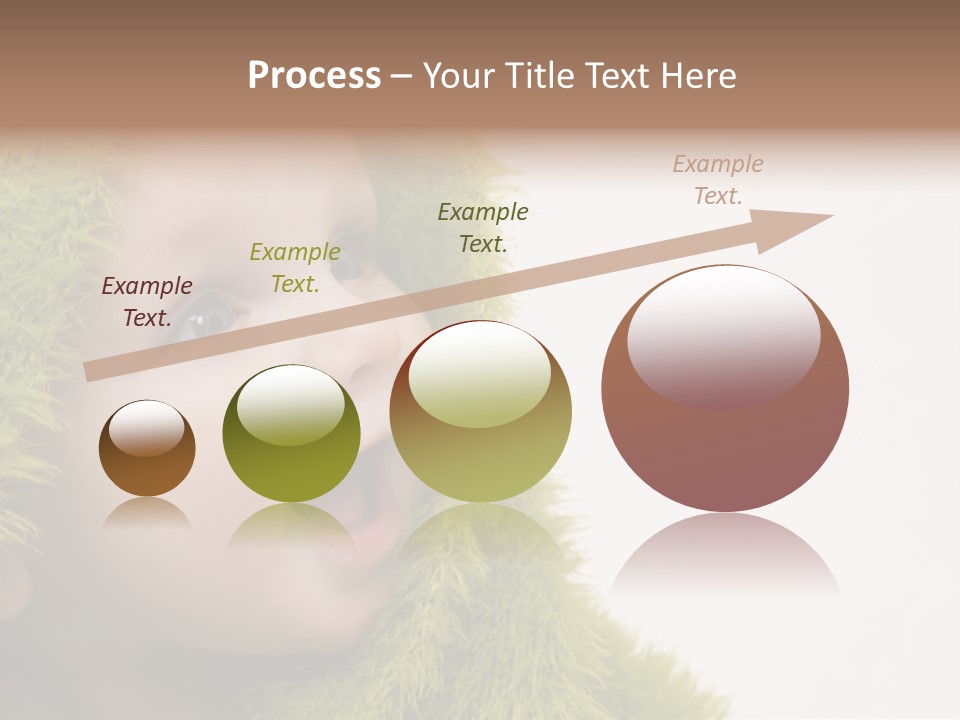 Process – Your Title Text Here

Example Text.

Example Text.

Example Text.

Example Text.